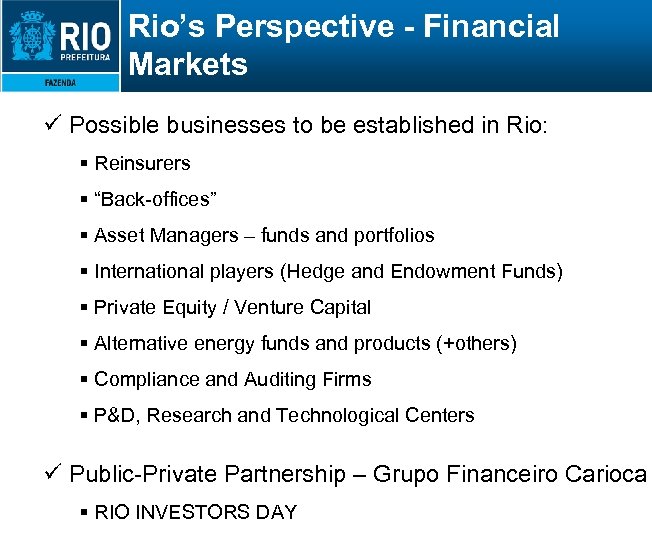 RIO
PREFEITURA
FAZENDA

Rio's Perspective - Financial Markets

✓ Possible businesses to be established in Rio:

▪ Reinsurers
▪ "Back-offices"
▪ Asset Managers – funds and portfolios
▪ International players (Hedge and Endowment Funds)
▪ Private Equity / Venture Capital
▪ Alternative energy funds and products (+others)
▪ Compliance and Auditing Firms
▪ P&D, Research and Technological Centers

✓ Public-Private Partnership – Grupo Financeiro Carioca

▪ RIO INVESTORS DAY